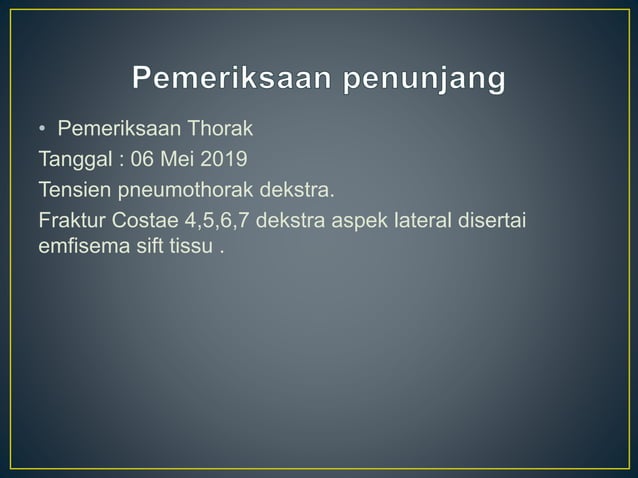 Pemeriksaan penunjang

• Pemeriksaan Thorak

Tanggal : 06 Mei 2019

Tensien pneumothorak dekstra.

Fraktur Costae 4,5,6,7 dekstra aspek lateral disertai emfisema sift tissu .